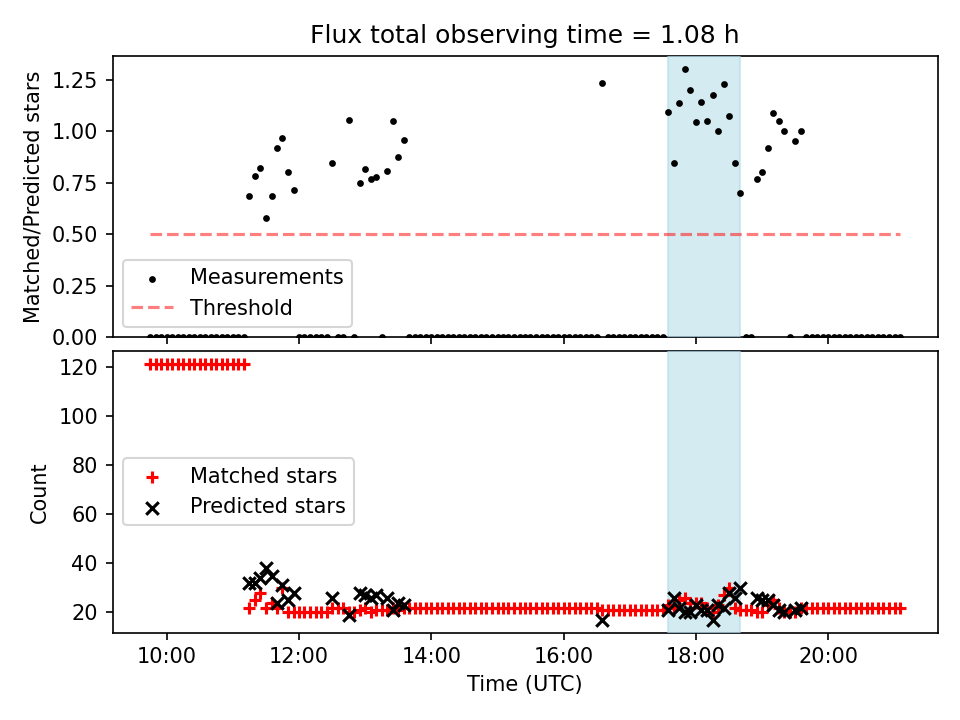 Flux total observing time = 1.08 h

Matched/Predicted stars

1.25
1.00
0.75
0.50
0.25
0.00

Measurements
Threshold

Count

120
100
80
60
40
20

Matched stars
Predicted stars

10:00
12:00
14:00
16:00
18:00
20:00

Time (UTC)